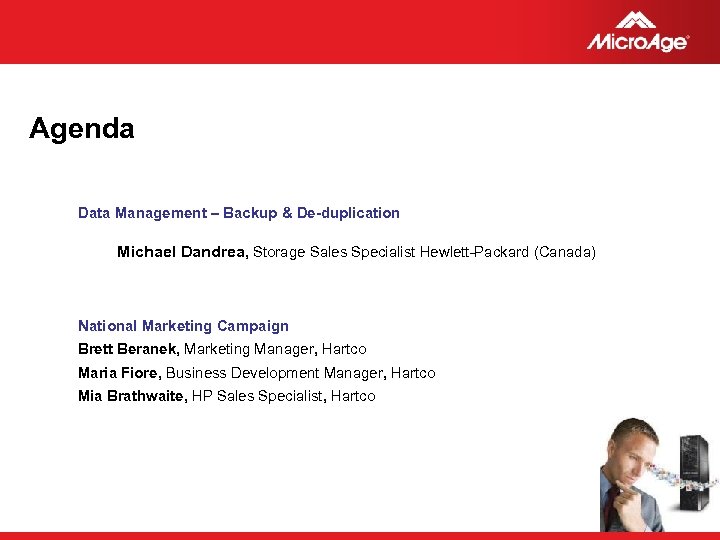 MicroAge®

Agenda

Data Management – Backup & De-duplication

Michael Dandrea, Storage Sales Specialist Hewlett-Packard (Canada)

National Marketing Campaign

Brett Beranek, Marketing Manager, Hartco

Maria Fiore, Business Development Manager, Hartco

Mia Brathwaite, HP Sales Specialist, Hartco